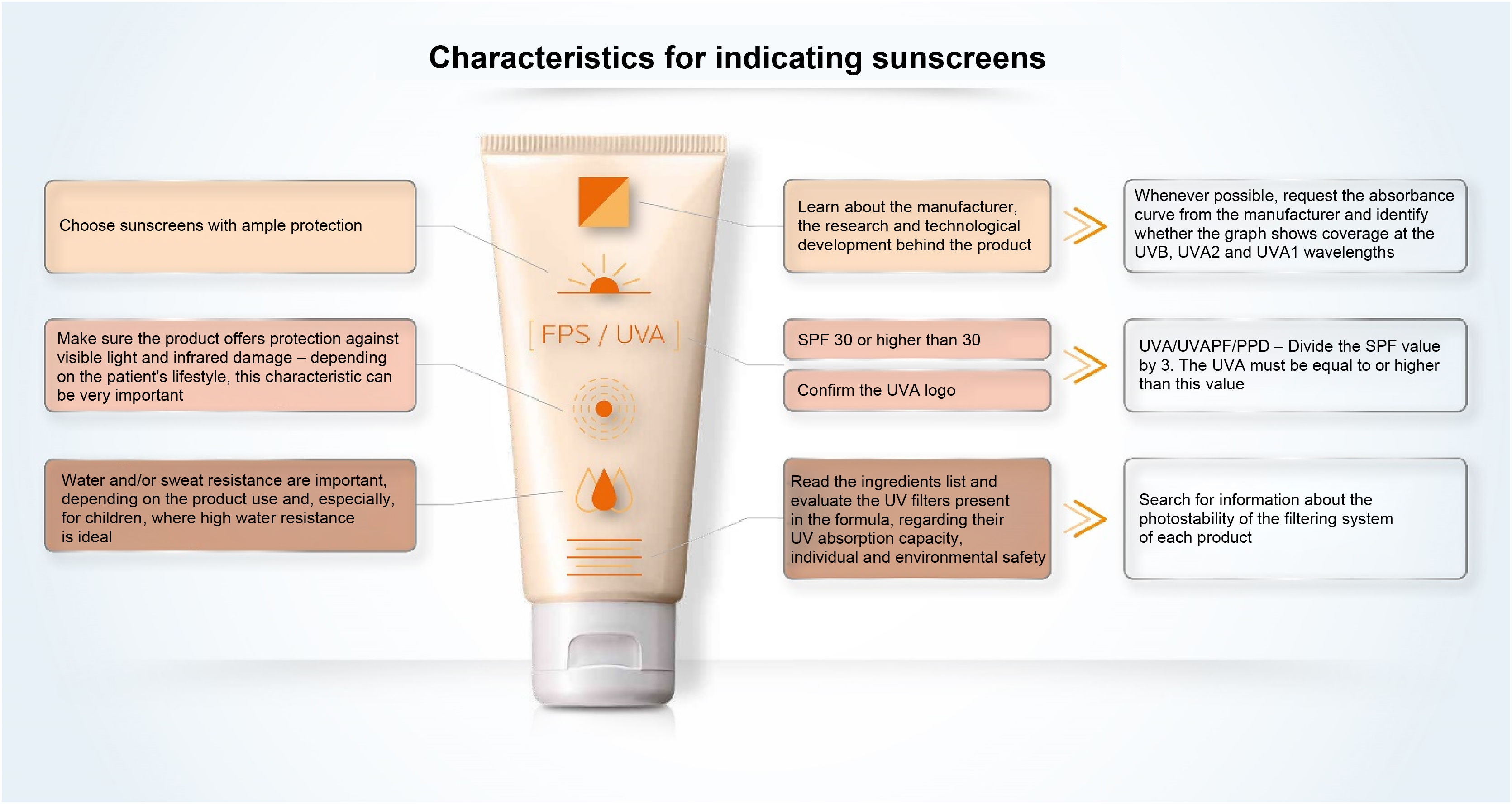 Characteristics for indicating sunscreens

Choose sunscreens with ample protection

Make sure the product offers protection against visible light and infrared damage – depending on the patient's lifestyle, this characteristic can be very important

Water and/or sweat resistance are important, depending on the product use and, especially, for children, where high water resistance is ideal

[ FPS / UVA ]

Learn about the manufacturer, the research and technological development behind the product

Whenever possible, request the absorbance curve from the manufacturer and identify whether the graph shows coverage at the UVB, UVA2 and UVA1 wavelengths

SPF 30 or higher than 30

Confirm the UVA logo

UVA/UVAPF/PPD – Divide the SPF value by 3. The UVA must be equal to or higher than this value

Read the ingredients list and evaluate the UV filters present in the formula, regarding their UV absorption capacity, individual and environmental safety

Search for information about the photostability of the filtering system of each product